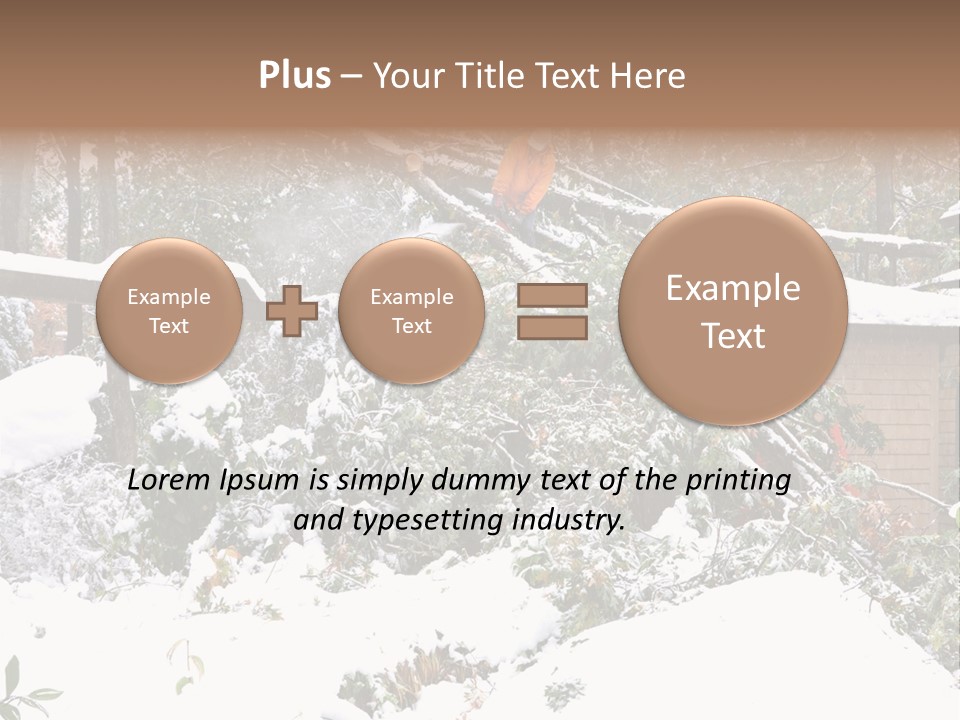 Plus – Your Title Text Here

Example Text

Example Text

Example Text

Lorem Ipsum is simply dummy text of the printing and typesetting industry.